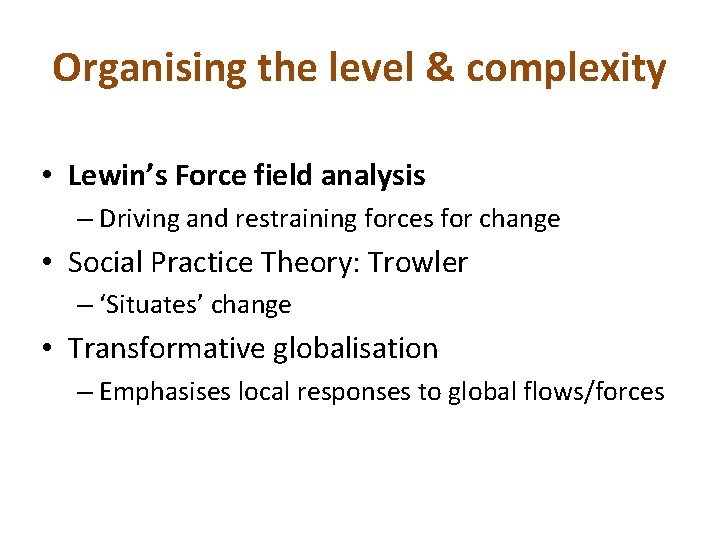 Organising the level & complexity

• Lewin's Force field analysis
– Driving and restraining forces for change
• Social Practice Theory: Trowler
– 'Situates' change
• Transformative globalisation
– Emphasises local responses to global flows/forces